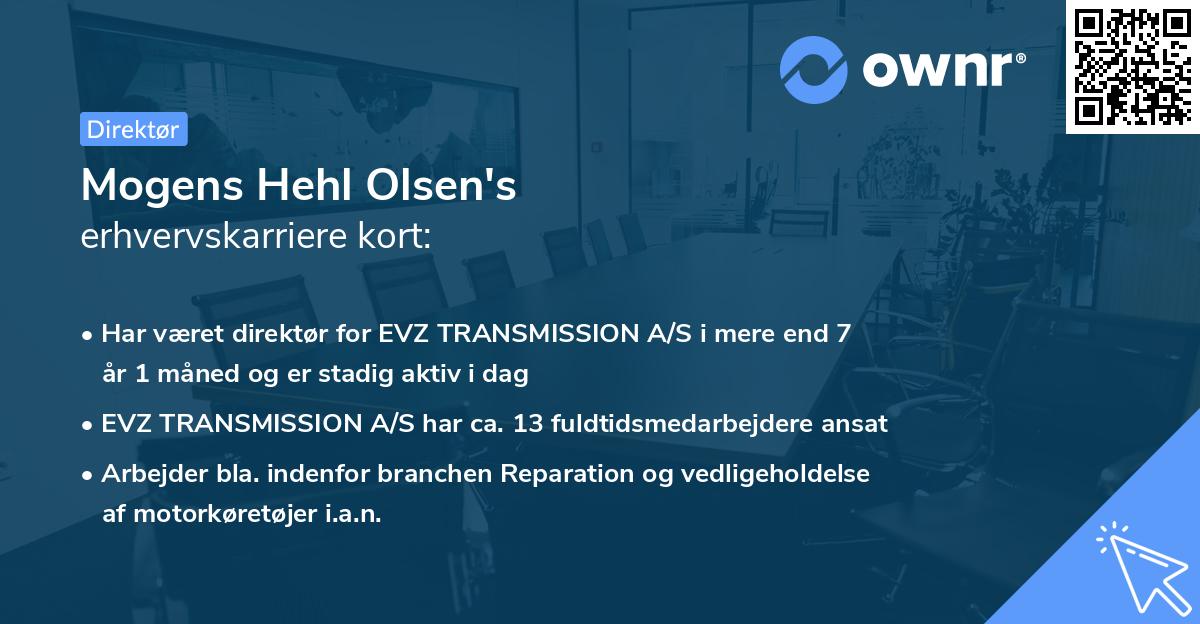 ownr®

Direktør

Mogens Hehl Olsen's
erhvervskarriere kort:

• Har været direktør for EVZ TRANSMISSION A/S i mere end 7 år 1 måned og er stadig aktiv i dag
• EVZ TRANSMISSION A/S har ca. 13 fuldtidsmedarbejdere ansat
• Arbejder bla. indenfor branchen Reparation og vedligeholdelse af motorkøretøjer i.a.n.